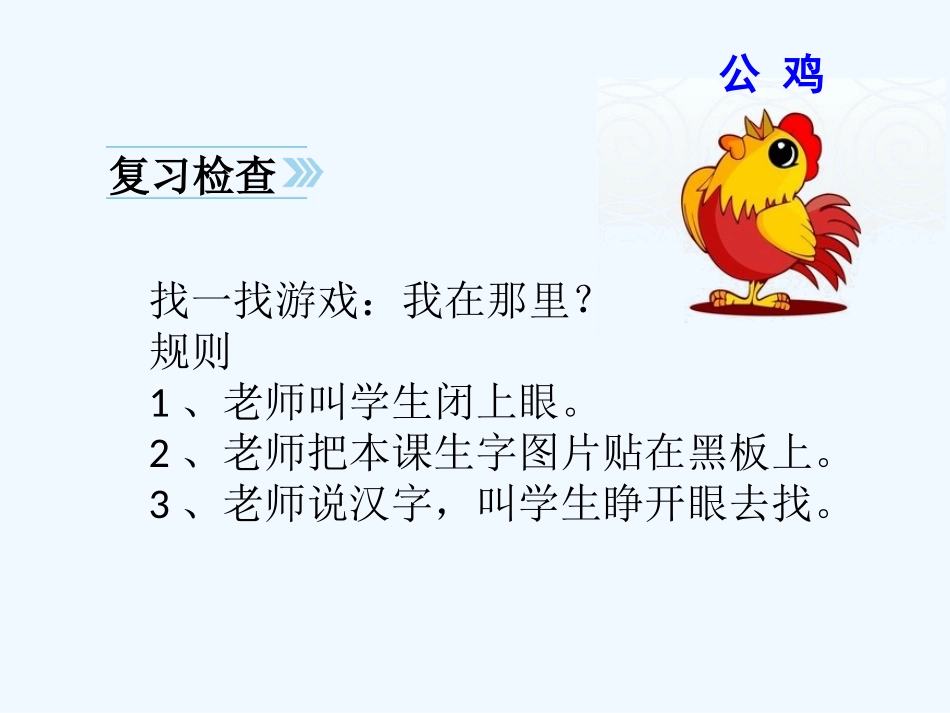 公 鸡

复习检查

找一找游戏：我在那里？
规则
1、老师叫学生闭上眼。
2、老师把本课生字图片贴在黑板上。
3、老师说汉字，叫学生睁开眼去找。